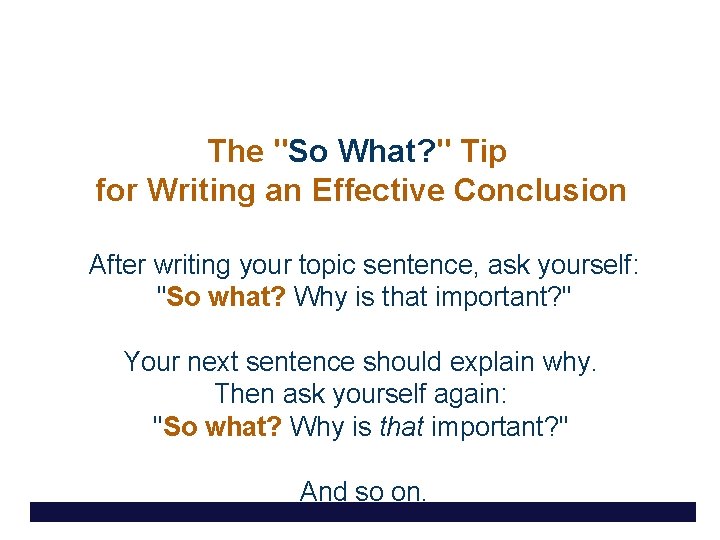 The "So What?" Tip
for Writing an Effective Conclusion

After writing your topic sentence, ask yourself:
"So what? Why is that important?"

Your next sentence should explain why.
Then ask yourself again:
"So what? Why is that important?"

And so on.